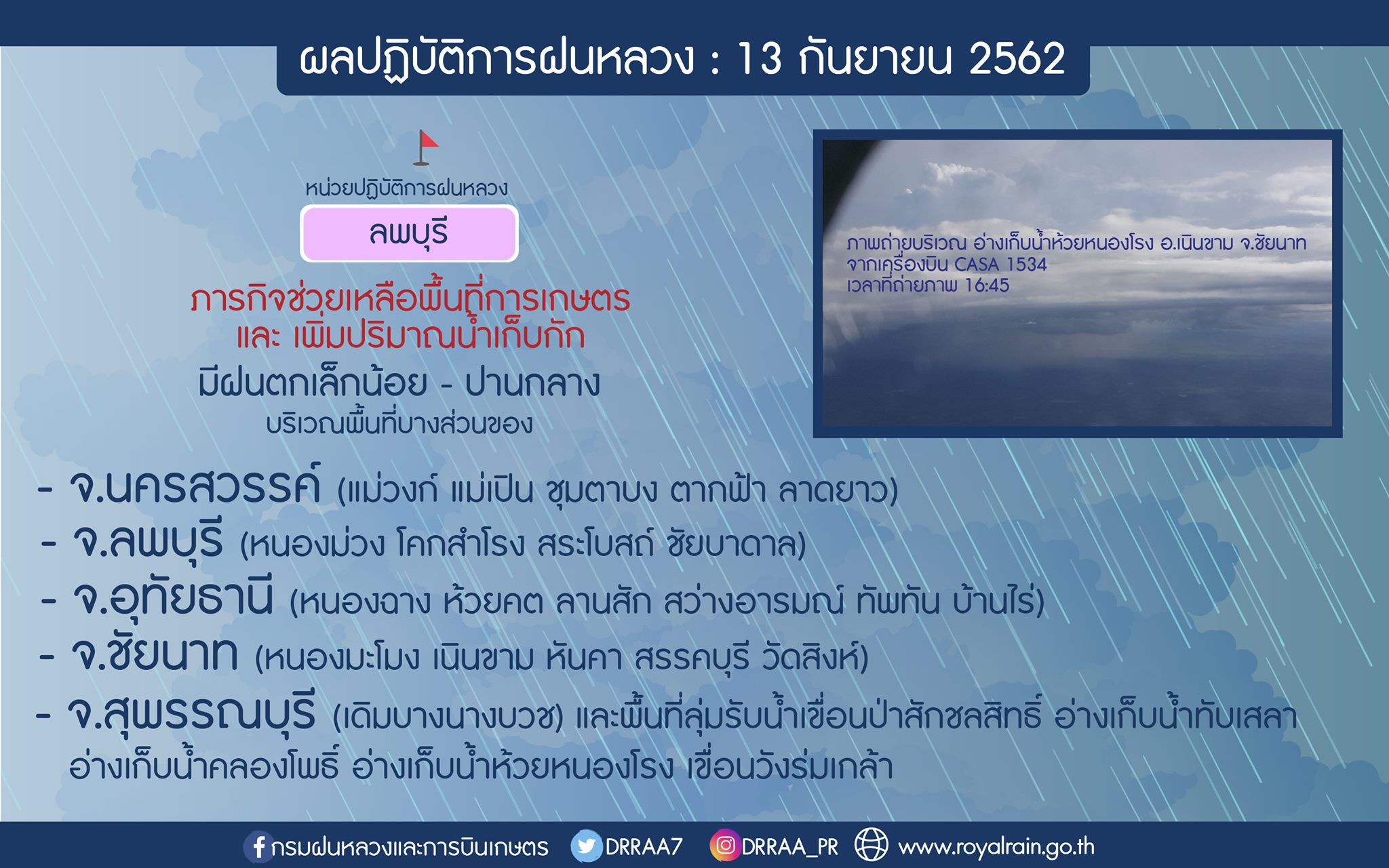 ผลปฏิบัติการฝนหลวง : 13 กันยายน 2562

หน่วยปฏิบัติการฝนหลวง

ลพบุรี

ภารกิจช่วยเหลือพื้นที่การเกษตร และ เพิ่มปริมาณน้ำเก็บกัก

มีฝนตกเล็กน้อย - ปานกลาง

บริเวณพื้นที่บางส่วนของ

ภาพถ่ายบริเวณ อ่างเก็บน้ำห้วยหนองโรง อ.เนินขาม จ.ชัยนาท
จากเครื่องบิน CASA 1534
เวลาที่ถ่ายภาพ 16:45

- จ.นครสวรรค์ (แม่วงก์ แม่เปิน ชุมตาบง ตากฟ้า ลาดยาว)
- จ.ลพบุรี (หนองม่วง โคกสำโรง สระโบสถ์ ชัยบาดาล)
- จ.อุทัยธานี (หนองฉาง ห้วยคต ลานสัก สว่างอารมณ์ ทัพทัน บ้านไร่)
- จ.ชัยนาท (หนองมะโมง เนินขาม หันคา สรรคบุรี วัดสิงห์)
- จ.สุพรรณบุรี (เดิมบางนางบวช) และพื้นที่ลุ่มรับน้ำเขื่อนป่าสักชลสิทธิ์ อ่างเก็บน้ำทับเสลา อ่างเก็บน้ำคลองโพธิ์ อ่างเก็บน้ำห้วยหนองโรง เขื่อนวังร่มเกล้า

กรมฝนหลวงและการบินเกษตร DRRAA7 DRRAA_PR www.royalrain.go.th